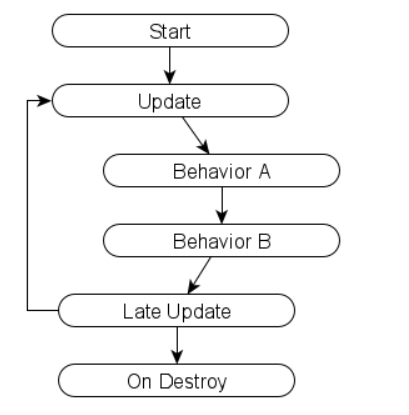 Start

Update

Behavior A

Behavior B

Late Update

On Destroy